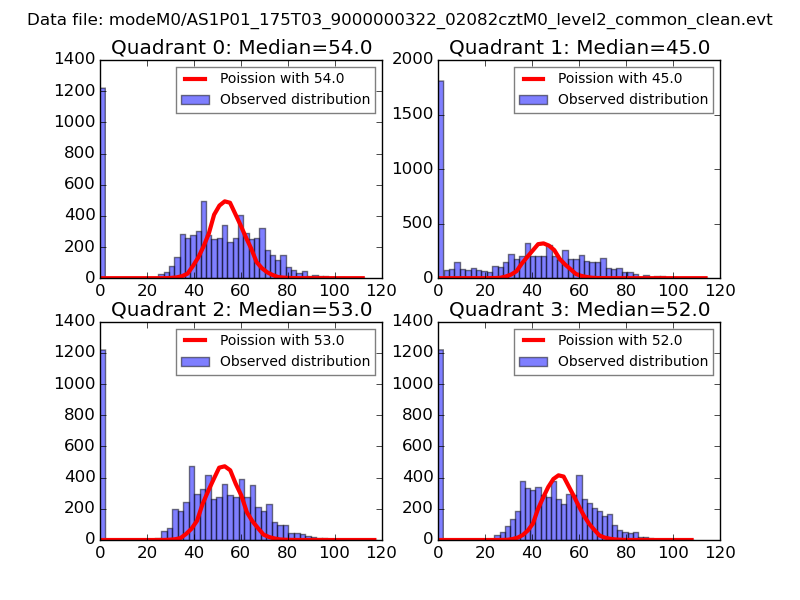 Data file: modeM0/AS1P01_175T03_9000000322_02082cztM0_level2_common_clean.evt

Quadrant 0: Median=54.0
Poission with 54.0
Observed distribution
1400
1200
1000
800
600
400
200
0
0 20 40 60 80 100 120

Quadrant 1: Median=45.0
Poission with 45.0
Observed distribution
2000
1500
1000
500
0
0 20 40 60 80 100 120

Quadrant 2: Median=53.0
Poission with 53.0
Observed distribution
1400
1200
1000
800
600
400
200
0
0 20 40 60 80 100 120

Quadrant 3: Median=52.0
Poission with 52.0
Observed distribution
1400
1200
1000
800
600
400
200
0
0 20 40 60 80 100 120